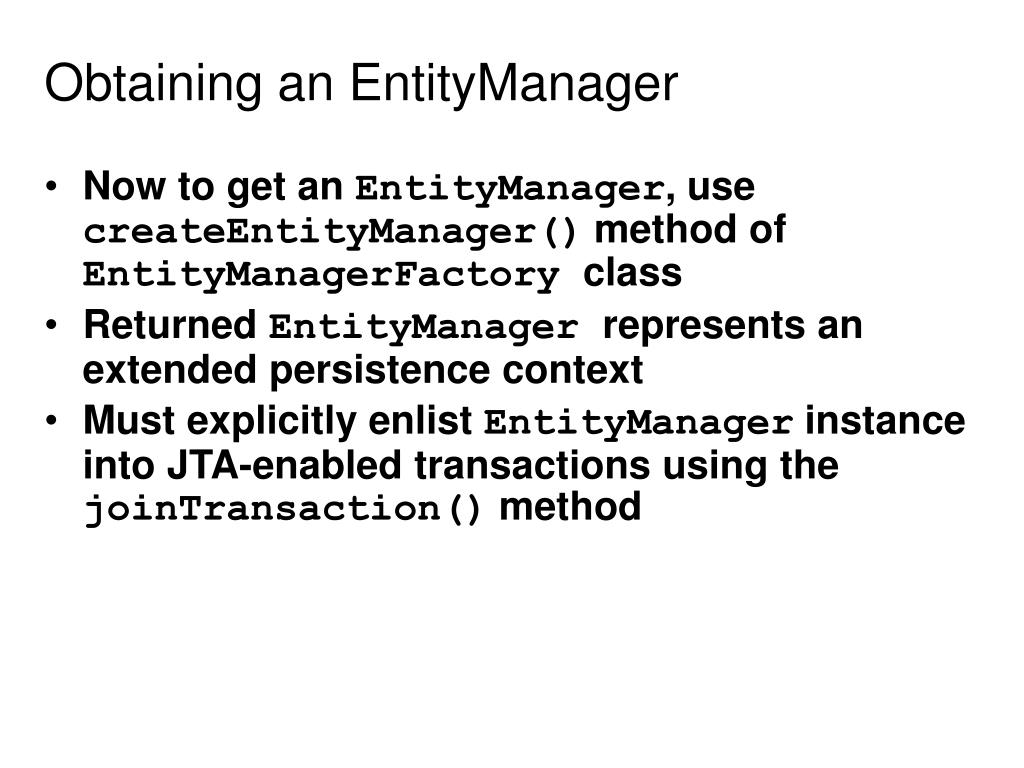 Obtaining an EntityManager

• Now to get an EntityManager, use createEntityManager() method of EntityManagerFactory class
• Returned EntityManager represents an extended persistence context
• Must explicitly enlist EntityManager instance into JTA-enabled transactions using the joinTransaction() method